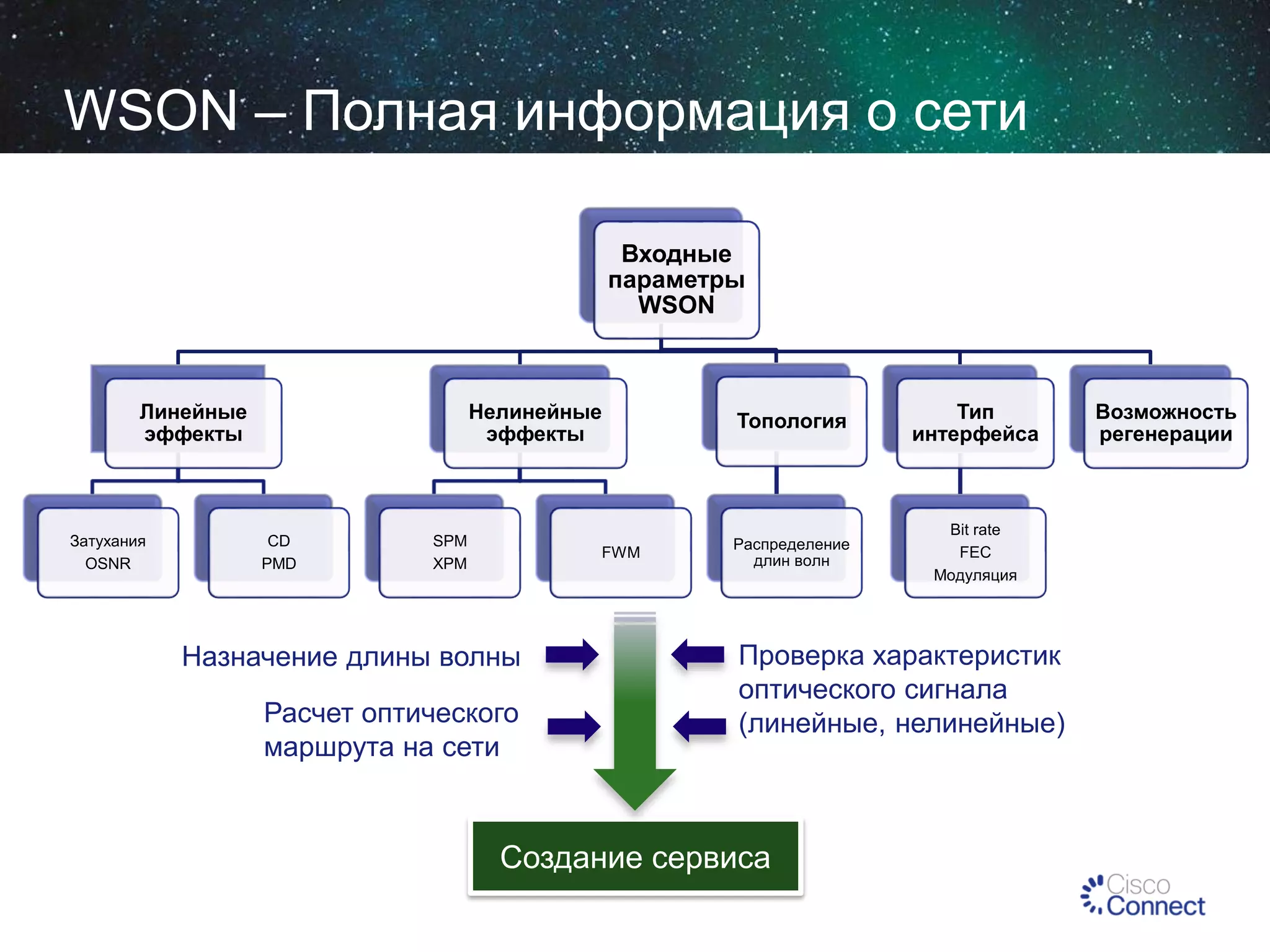 WSON – Полная информация о сети

Входные параметры WSON

Линейные эффекты

Нелинейные эффекты

Топология

Тип интерфейса

Возможность регенерации

Затухания
OSNR

CD
PMD

SPM
XPM

FWM

Распределение длин волн

Bit rate
FEC
Модуляция

Назначение длины волны

Расчет оптического маршрута на сети

Проверка характеристик оптического сигнала (линейные, нелинейные)

Создание сервиса

Cisco Connect